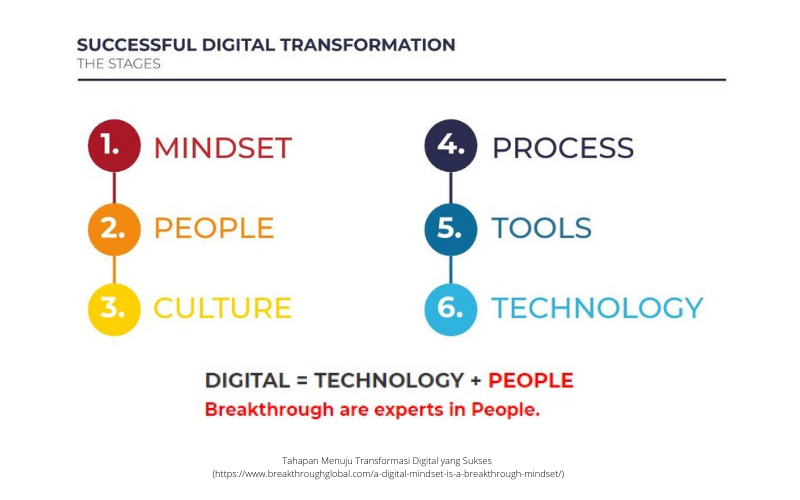 SUCCESSFUL DIGITAL TRANSFORMATION
THE STAGES

1. MINDSET
2. PEOPLE
3. CULTURE

4. PROCESS
5. TOOLS
6. TECHNOLOGY

DIGITAL = TECHNOLOGY + PEOPLE
Breakthrough are experts in People.

Tahapan Menuju Transformasi Digital yang Sukses
(https://www.breakthroughglobal.com/a-digital-mindset-is-a-breakthrough-mindset/)